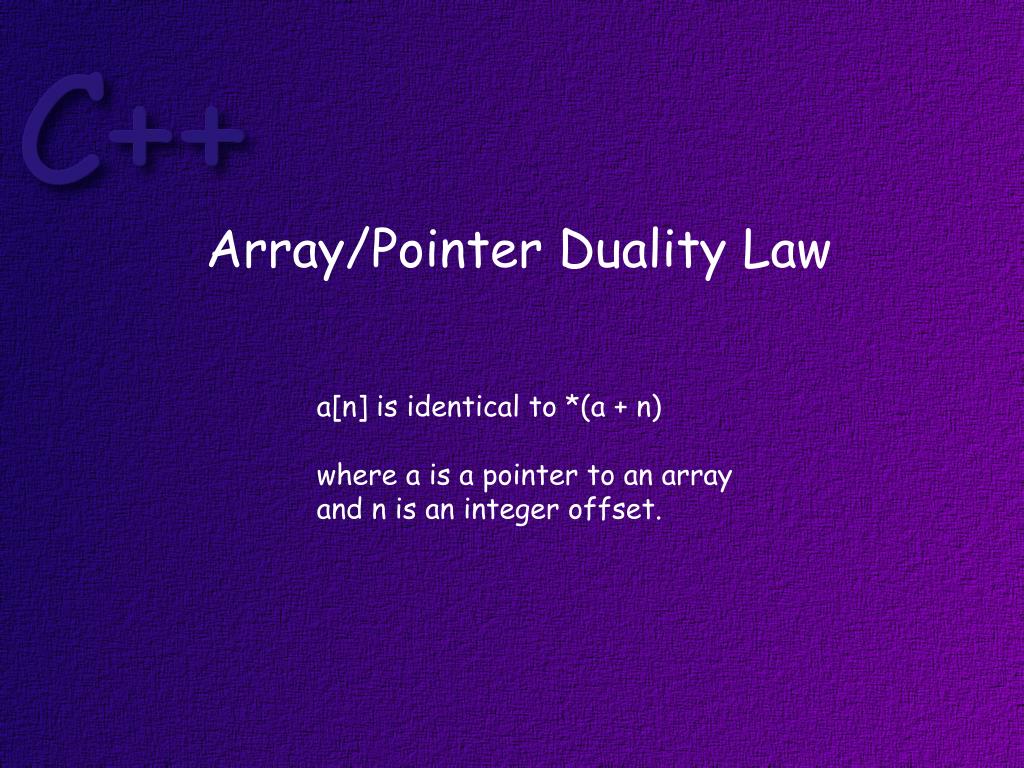 C++

Array/Pointer Duality Law

a[n] is identical to *(a + n)

where a is a pointer to an array and n is an integer offset.